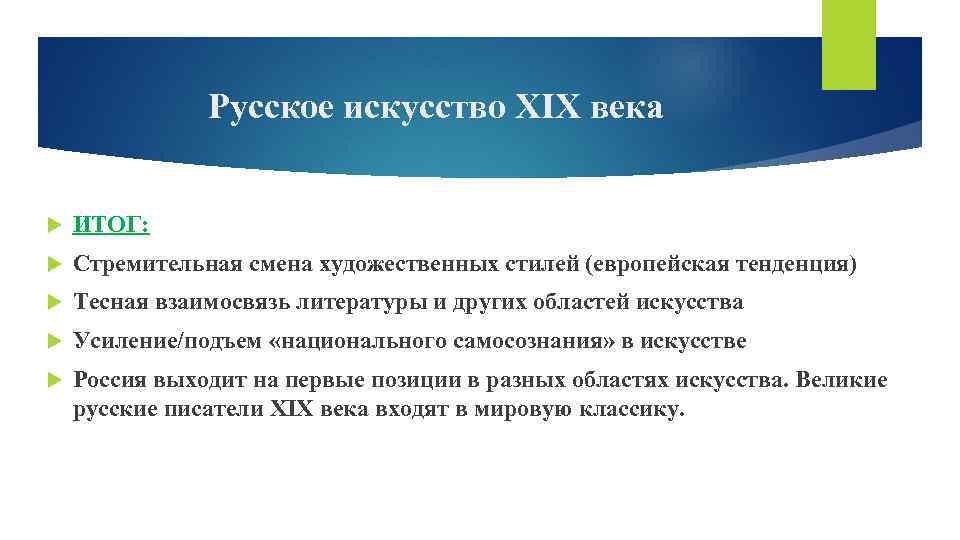 Русское искусство XIX века

ИТОГ:

Стремительная смена художественных стилей (европейская тенденция)

Тесная взаимосвязь литературы и других областей искусства

Усиление/подъем «национального самосознания» в искусстве

Россия выходит на первые позиции в разных областях искусства. Великие русские писатели XIX века входят в мировую классику.